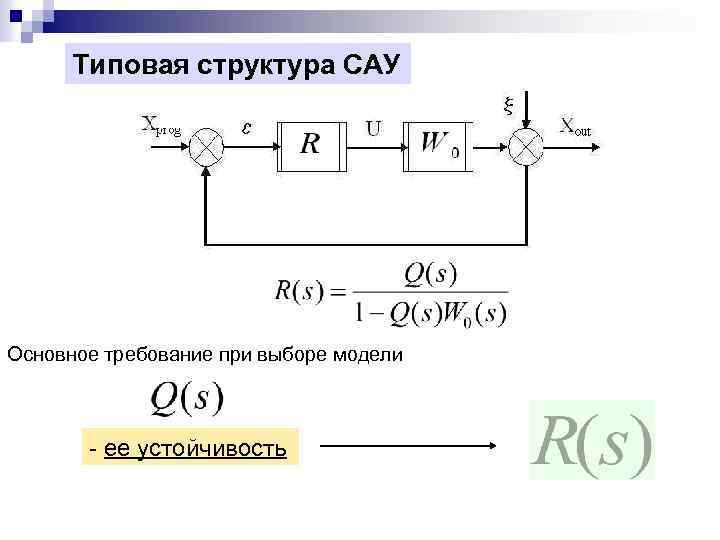 Типовая структура САУ

$X_{prog}$

$\varepsilon$

$R$

U

$W_0$

$\xi$

$X_{out}$

$R(s) = \frac{Q(s)}{1 - Q(s)W_0(s)}$

Основное требование при выборе модели

$Q(s)$

- ее устойчивость

$R(s)$